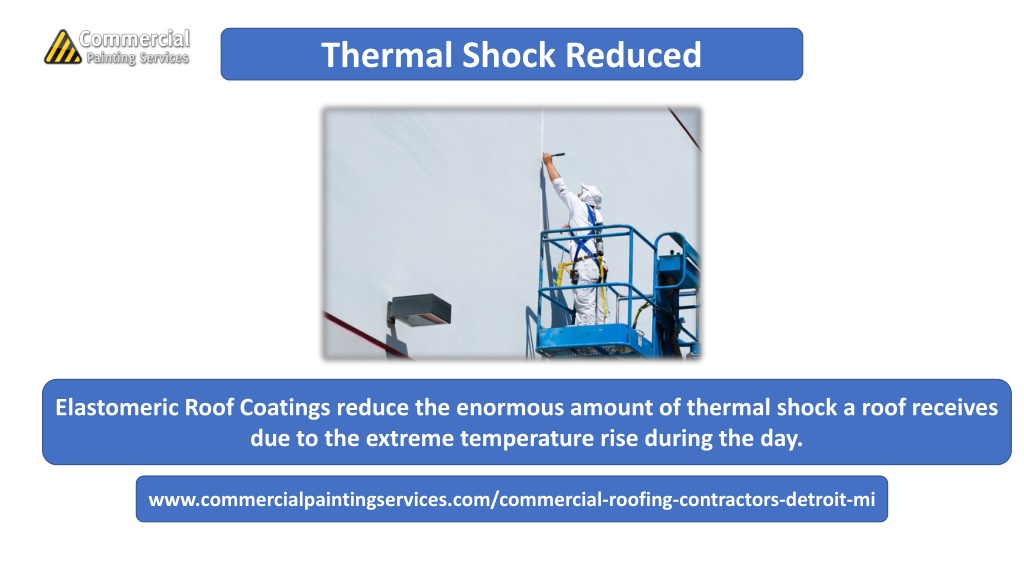 Commercial
Painting Services

Thermal Shock Reduced

Elastomeric Roof Coatings reduce the enormous amount of thermal shock a roof receives due to the extreme temperature rise during the day.

www.commercialpaintingservices.com/commercial-roofing-contractors-detroit-mi